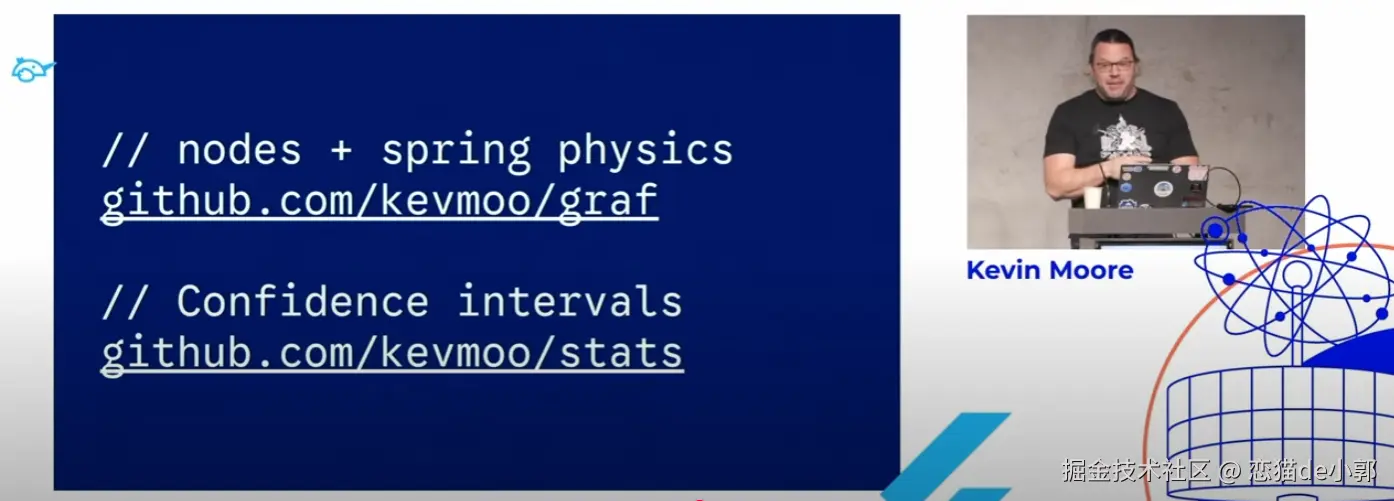 // nodes + spring physics
github.com/kevmoo/graf

// Confidence intervals
github.com/kevmoo/stats

Kevin Moore

掘金技术社区 @ 恋猫de小郭